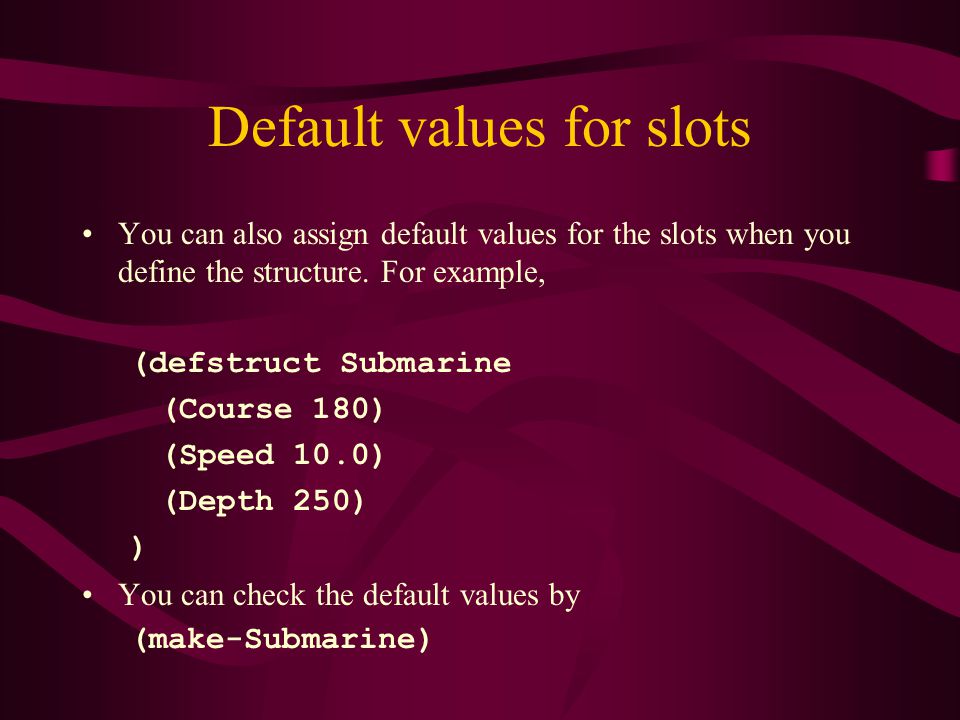 Default values for slots

• You can also assign default values for the slots when you define the structure. For example,

(defstruct Submarine
(Course 180)
(Speed 10.0)
(Depth 250)
)

• You can check the default values by
(make-Submarine)